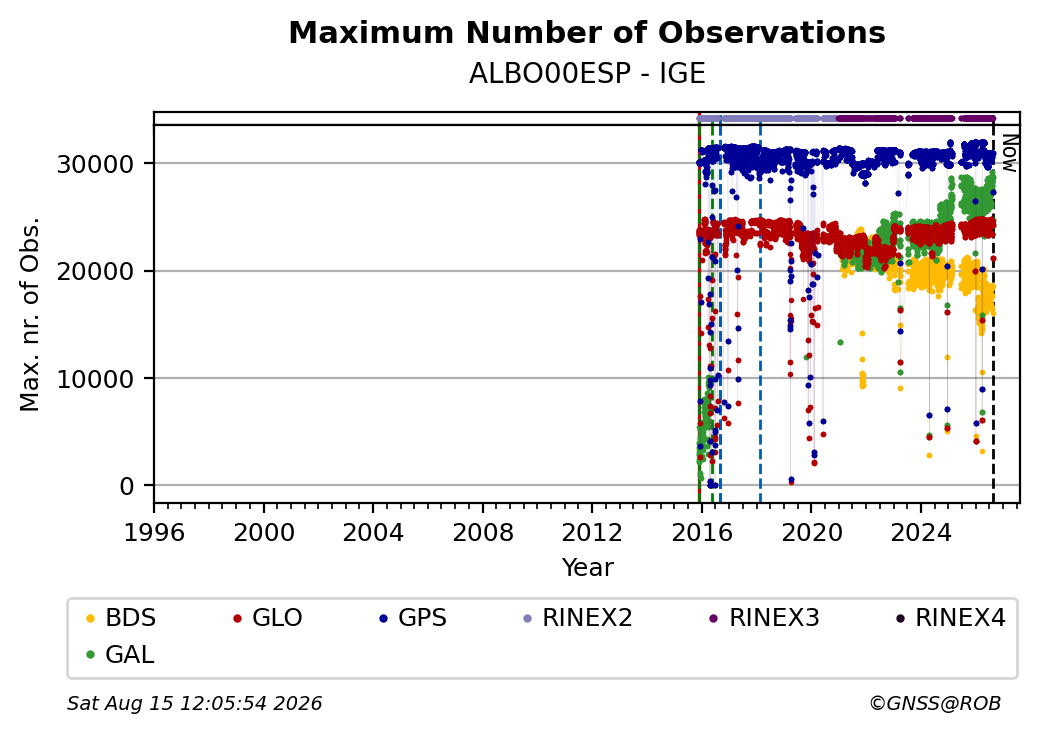 Maximum Number of Observations
ALBO00ESP - IGE

Max. nr. of Obs.

30000
20000
10000
0

Now

1996 2000 2004 2008 2012 2016 2020 2024

Year

BDS GLO GPS RINEX2 RINEX3 RINEX4
GAL

Sat Aug 15 12:05:54 2026

©GNSS@ROB